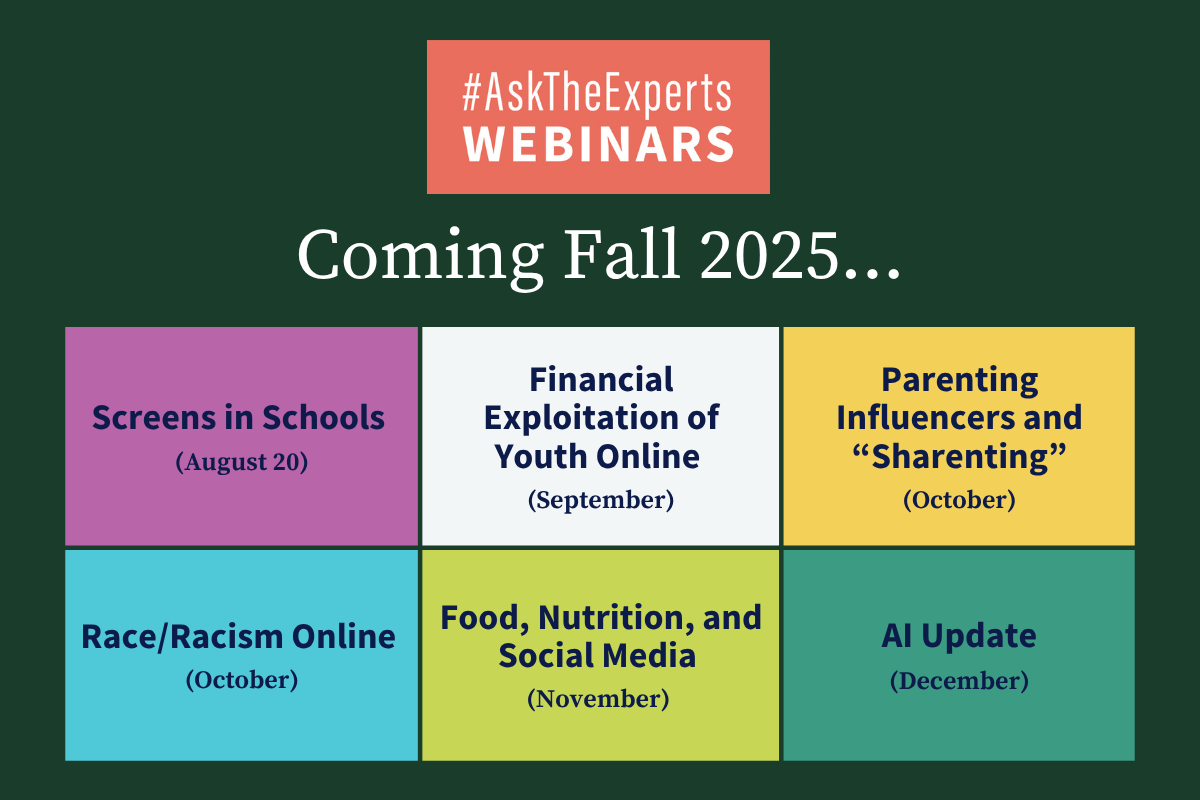 #AskTheExperts
WEBINARS

Coming Fall 2025...

Screens in Schools
(August 20)

Financial Exploitation of Youth Online
(September)

Parenting Influencers and “Sharenting”
(October)

Race/Racism Online
(October)

Food, Nutrition, and Social Media
(November)

AI Update
(December)